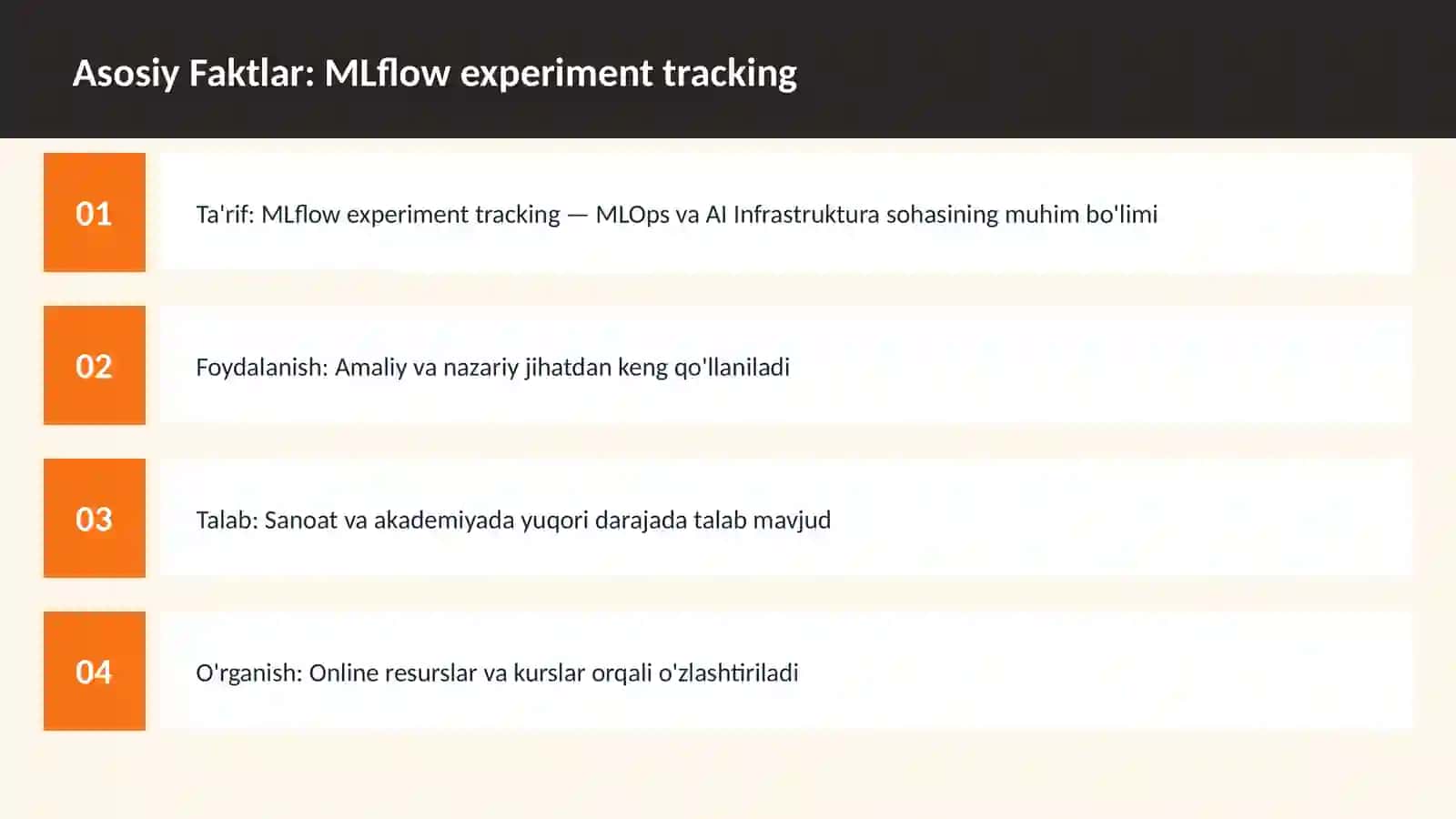 Asosiy Faktlar: MLflow experiment tracking

01

Ta'rif: MLflow experiment tracking — MLOps va AI Infrastruktura sohasining muhim bo'limi

02

Foydalanish: Amaliy va nazariy jihatdan keng qo'llaniladi

03

Talab: Sanoat va akademiyada yuqori darajada talab mavjud

04

O'rganish: Online resurslar va kurslar orqali o'zlashtiriladi